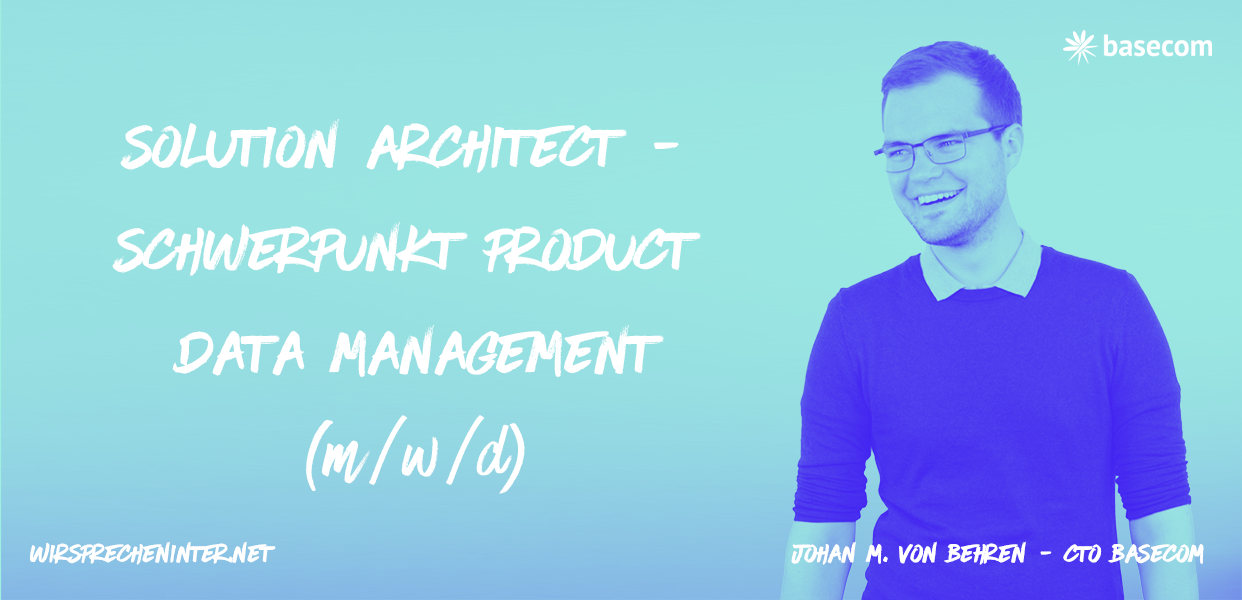 basecom

SOLUTION ARCHITECT - SCHWERPUNKT PRODUCT DATA MANAGEMENT (m/w/d)

WIRSPRECHENINTER.NET

JOHAN M. VON BEHREN - CTO BASECOM